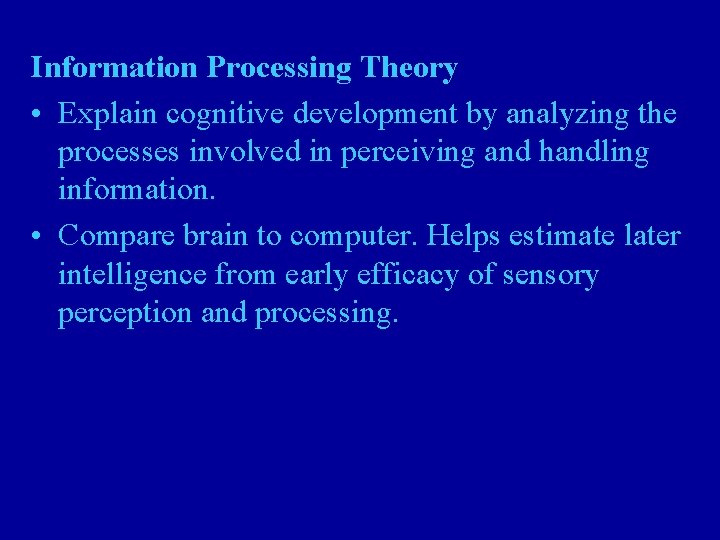 Information Processing Theory

• Explain cognitive development by analyzing the processes involved in perceiving and handling information.

• Compare brain to computer. Helps estimate later intelligence from early efficacy of sensory perception and processing.